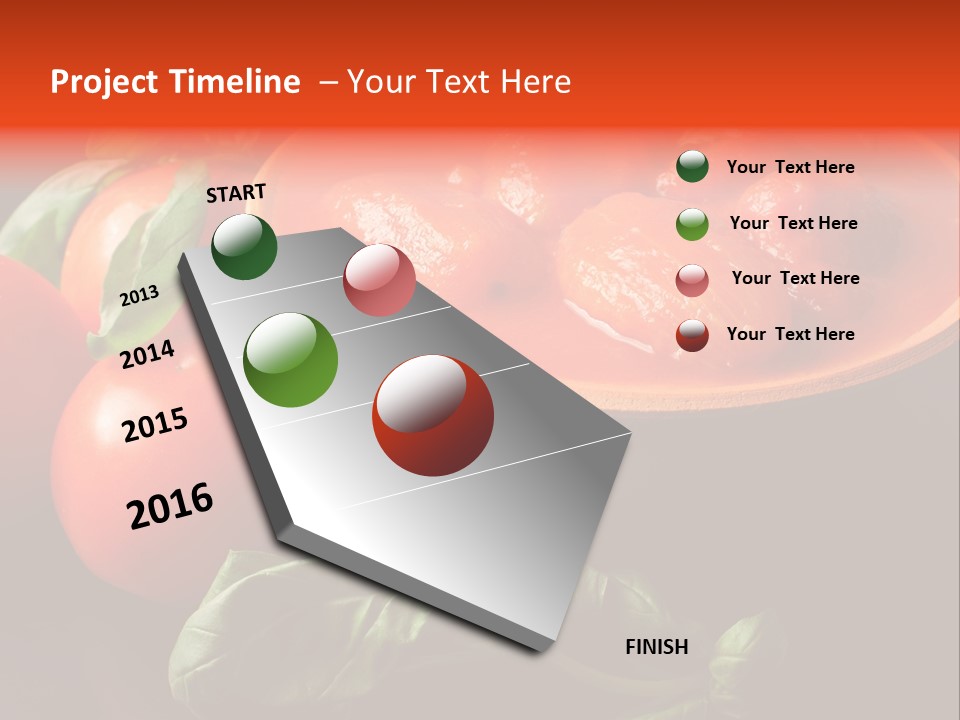 Project Timeline – Your Text Here

START

2013

2014

2015

2016

FINISH

Your Text Here

Your Text Here

Your Text Here

Your Text Here